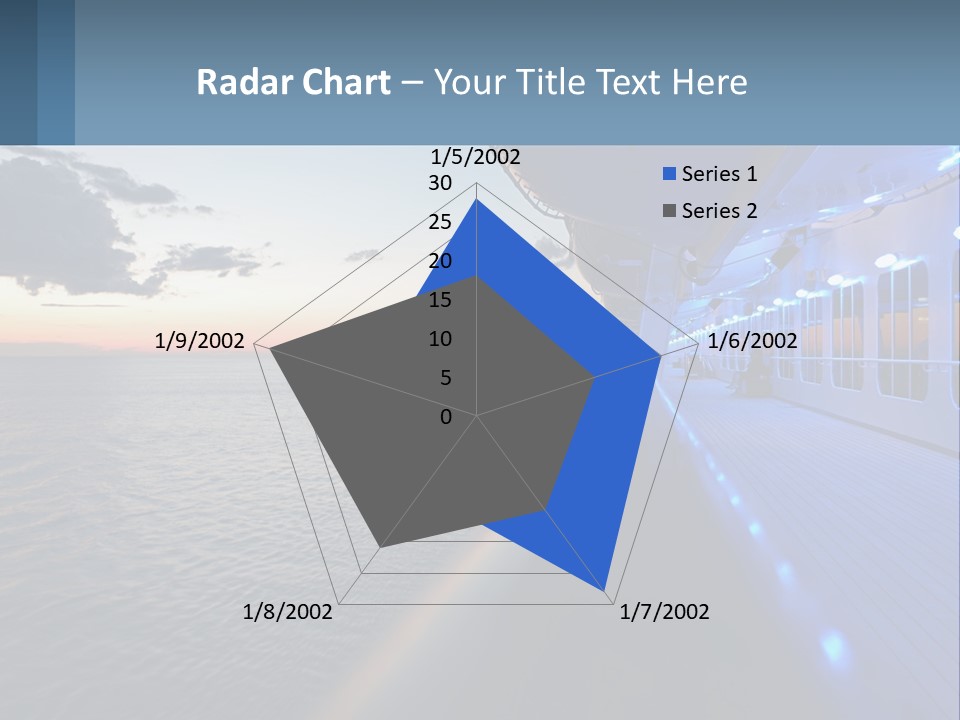 Radar Chart – Your Title Text Here

1/5/2002
30
25
20
15
10
5
0
1/6/2002
1/7/2002
1/8/2002
1/9/2002

Series 1
Series 2